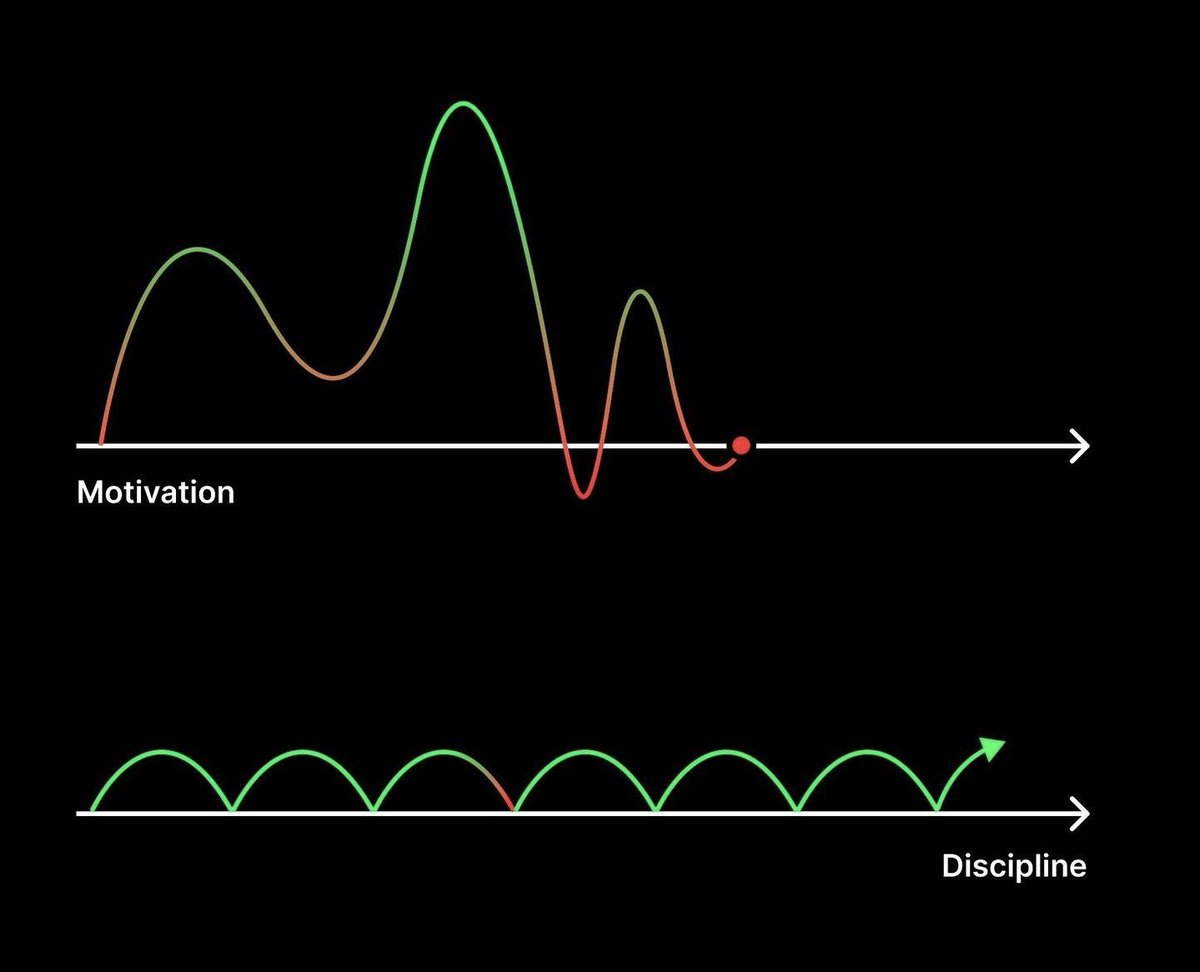 Motivation

Discipline